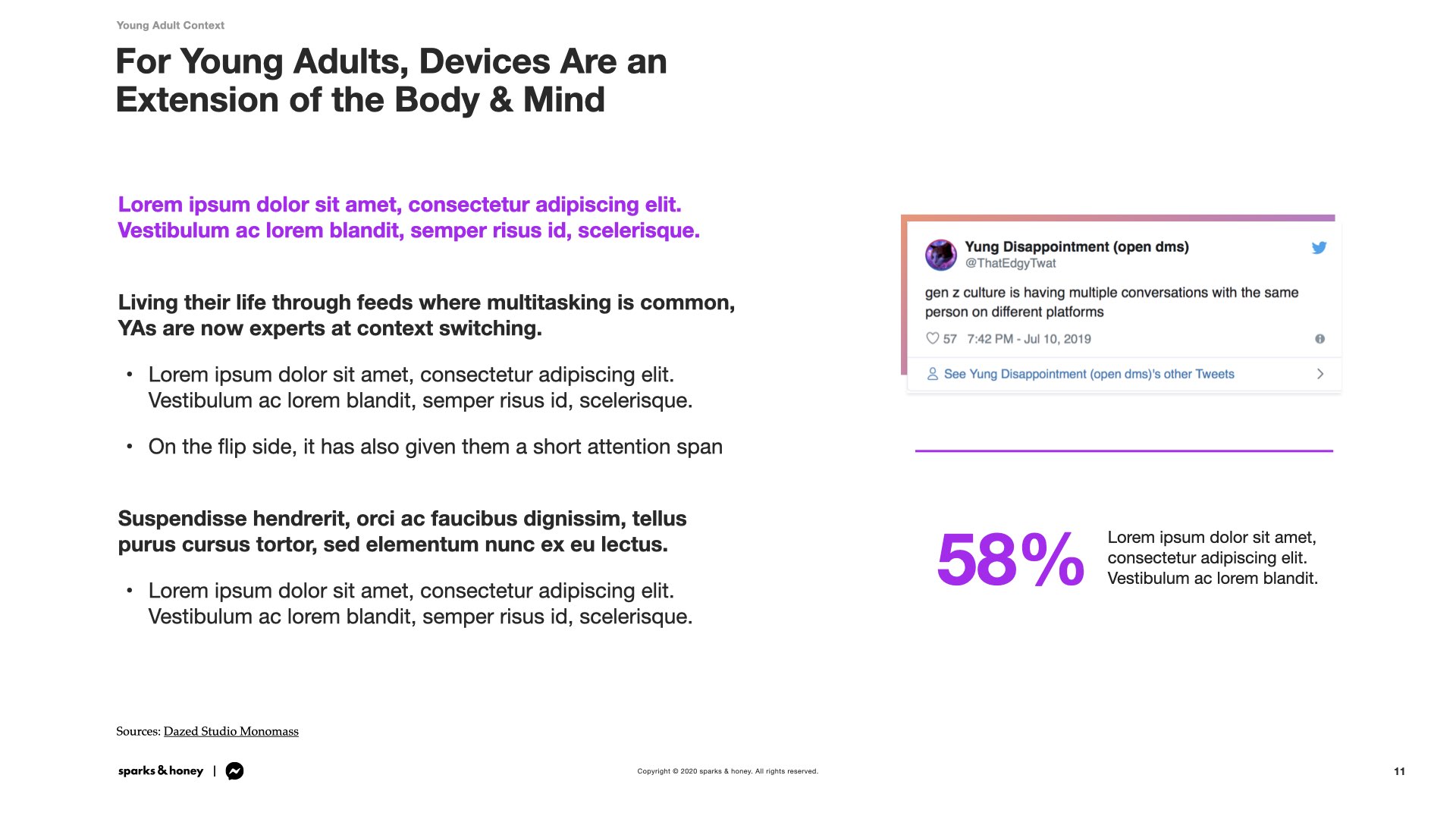 Young Adult Context

For Young Adults, Devices Are an Extension of the Body & Mind

Lorem ipsum dolor sit amet, consectetur adipiscing elit. Vestibulum ac lorem blandit, semper risus id, scelerisque.

Living their life through feeds where multitasking is common, YAs are now experts at context switching.

• Lorem ipsum dolor sit amet, consectetur adipiscing elit. Vestibulum ac lorem blandit, semper risus id, scelerisque.

• On the flip side, it has also given them a short attention span

Suspendisse hendrerit, orci ac faucibus dignissim, tellus purus cursus tortor, sed elementum nunc ex eu lectus.

• Lorem ipsum dolor sit amet, consectetur adipiscing elit. Vestibulum ac lorem blandit, semper risus id, scelerisque.

Yung Disappointment (open dms)
@ThatEdgyTwat

gen z culture is having multiple conversations with the same person on different platforms

57 7:42 PM - Jul 10, 2019

See Yung Disappointment (open dms)'s other Tweets

58%

Lorem ipsum dolor sit amet, consectetur adipiscing elit. Vestibulum ac lorem blandit.

Sources: Dazed Studio Monomass

sparks & honey |

Copyright © 2020 sparks & honey. All rights reserved.

11